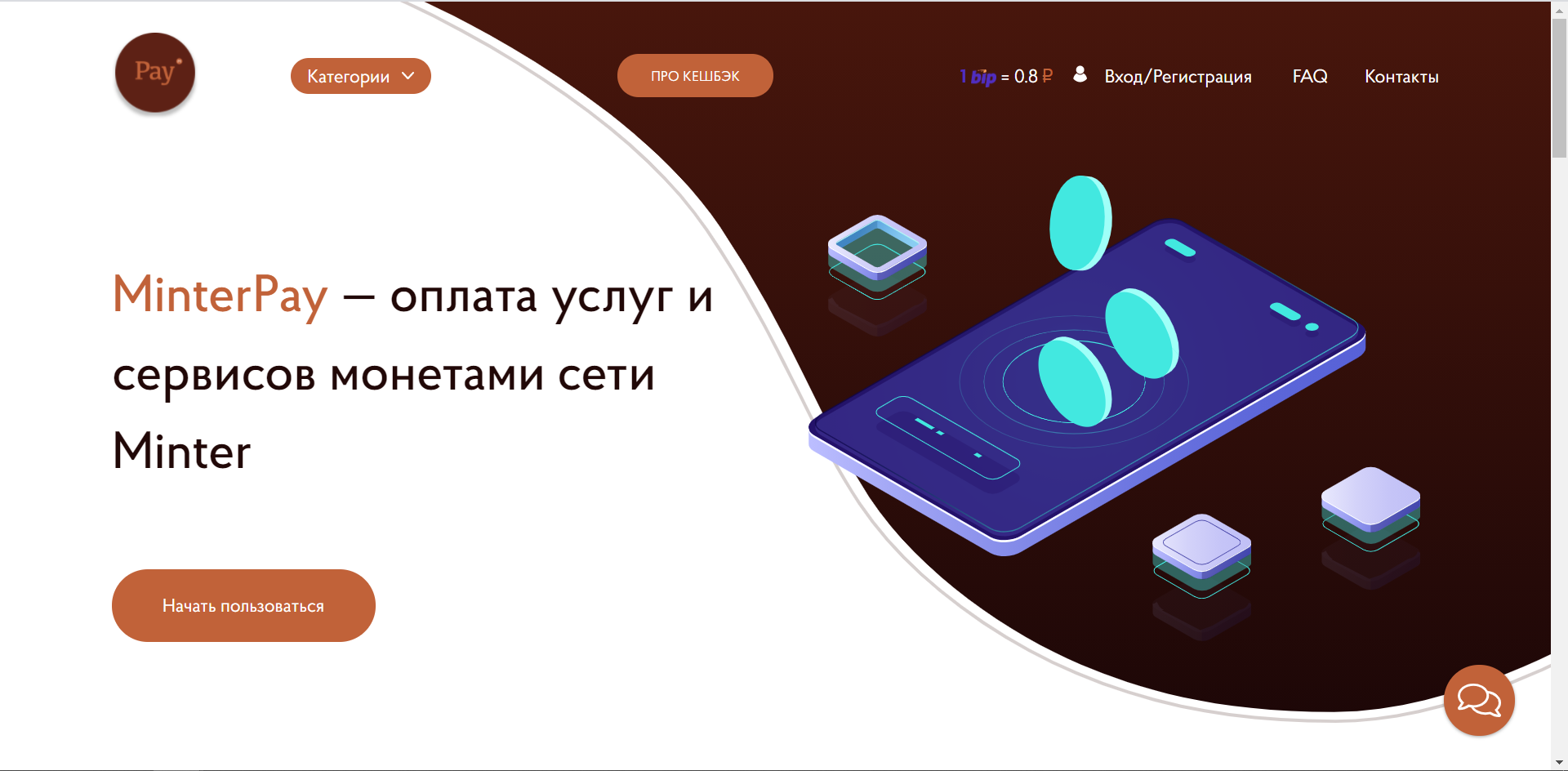 Pay

Категории

ПРО КЕШБЭК

1 bip = 0.8 ₽

Вход/Регистрация

FAQ

Контакты

MinterPay — оплата услуг и сервисов монетами сети Minter

Начать пользоваться